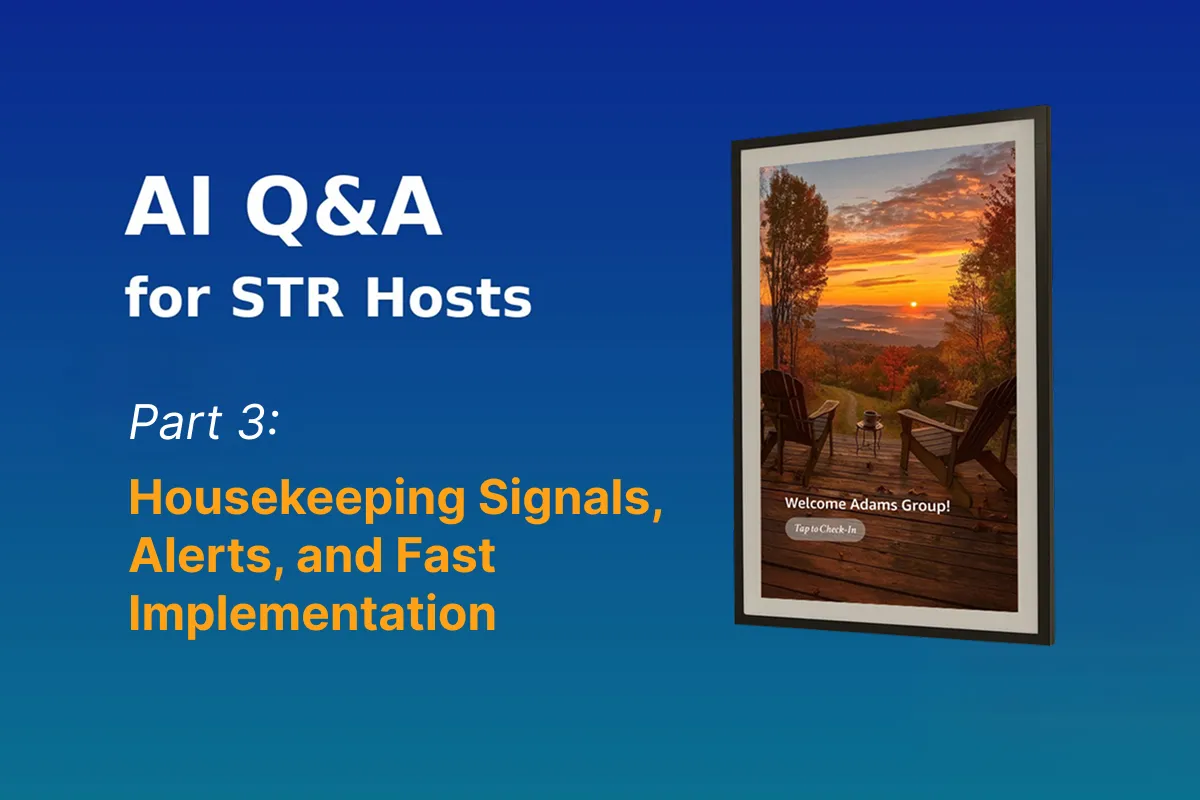 AI Q&A
for STR Hosts

Part 3:

Housekeeping Signals, Alerts, and Fast Implementation

Welcome Adams Group!

Tap to Check-In